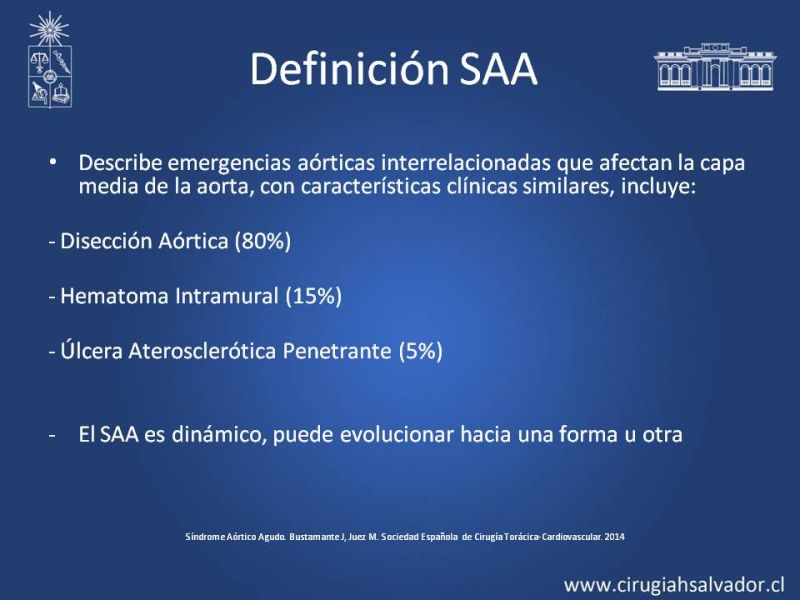 Definición SAA

• Describe emergencias aórticas interrelacionadas que afectan la capa media de la aorta, con características clínicas similares, incluye:

- Disección Aórtica (80%)

- Hematoma Intramural (15%)

- Úlcera Aterosclerótica Penetrante (5%)

- El SAA es dinámico, puede evolucionar hacia una forma u otra

Síndrome Aórtico Agudo. Bustamante J, Juez M. Sociedad Española de Cirugía Torácica-Cardiovascular. 2014

www.cirugiahsalvador.cl